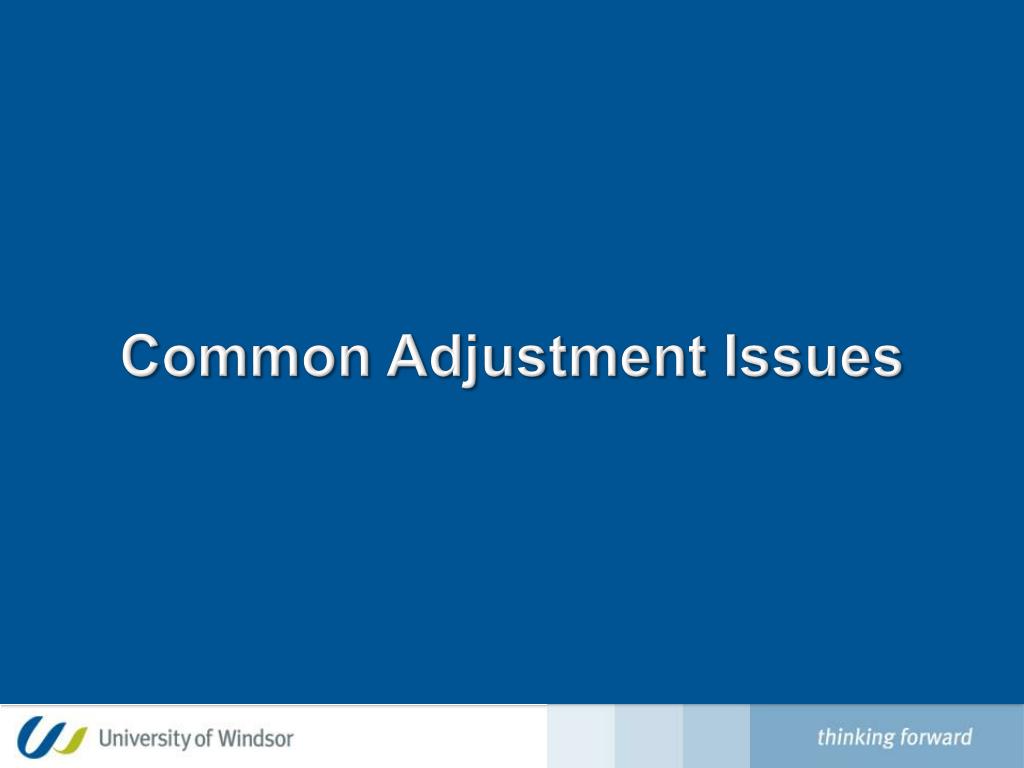 Common Adjustment Issues

University of Windsor

thinking forward